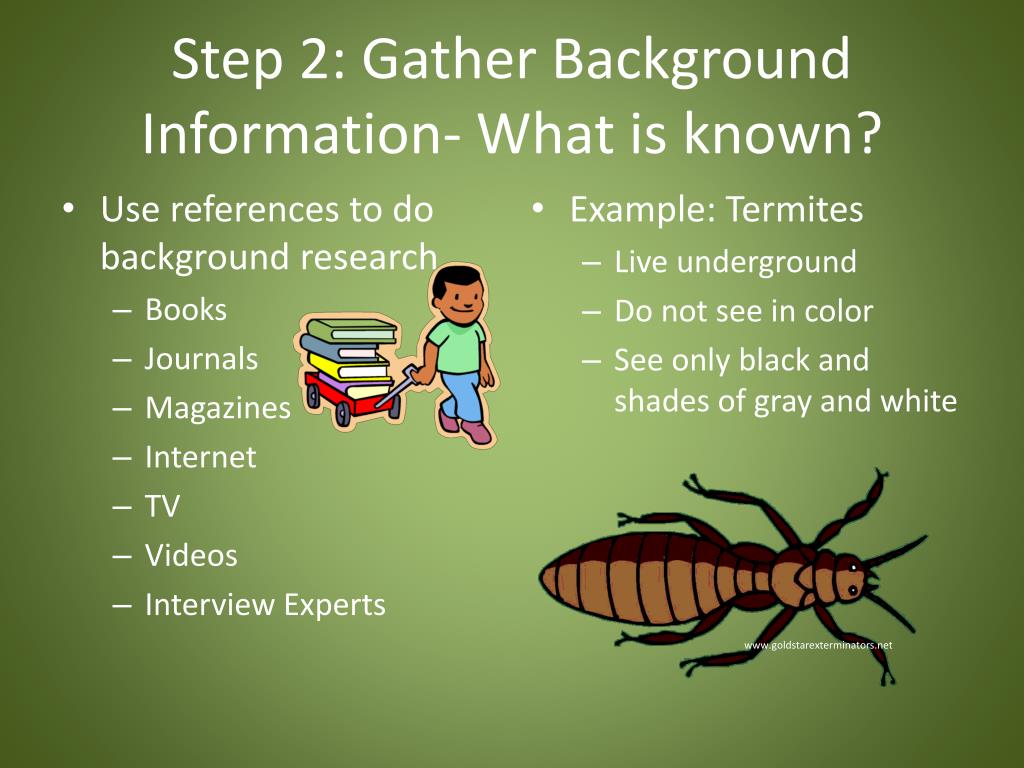 Step 2: Gather Background Information- What is known?

• Use references to do background research
– Books
– Journals
– Magazines
– Internet
– TV
– Videos
– Interview Experts

• Example: Termites
– Live underground
– Do not see in color
– See only black and shades of gray and white

www.goldstarexterminators.net